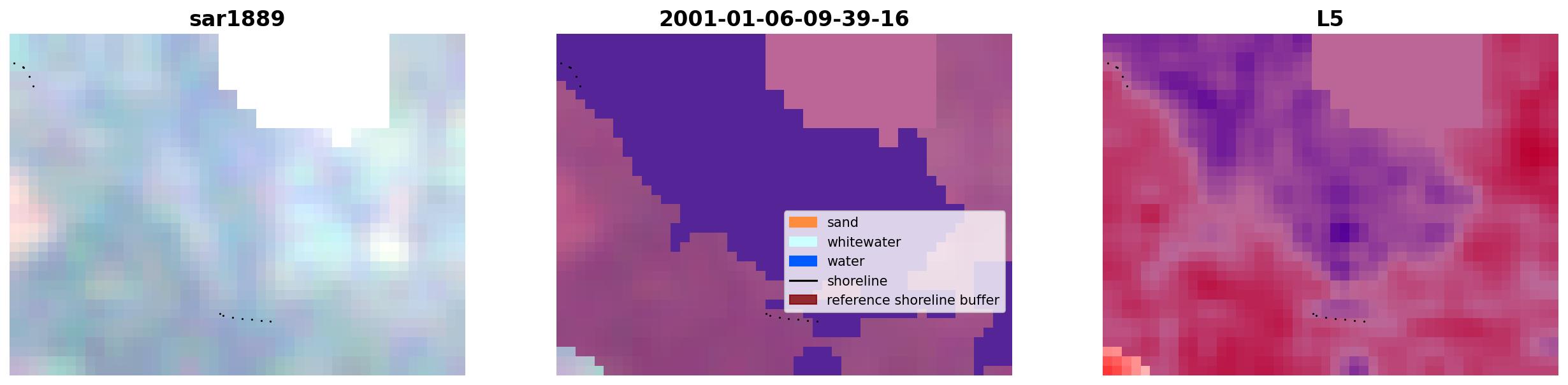 sar1889

2001-01-06-09-39-16

sand
whitewater
water
shoreline
reference shoreline buffer

L5